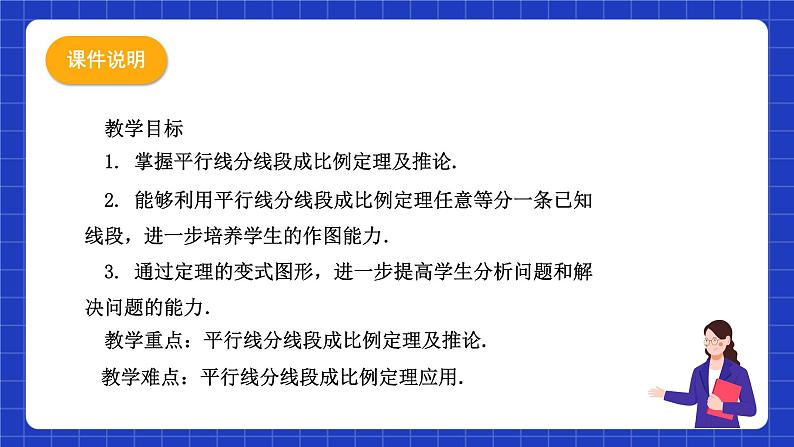 课件说明

教学目标

1. 掌握平行线分线段成比例定理及推论.

2. 能够利用平行线分线段成比例定理任意等分一条已知线段，进一步培养学生的作图能力.

3. 通过定理的变式图形，进一步提高学生分析问题和解决问题的能力.

教学重点：平行线分线段成比例定理及推论.

教学难点：平行线分线段成比例定理应用.